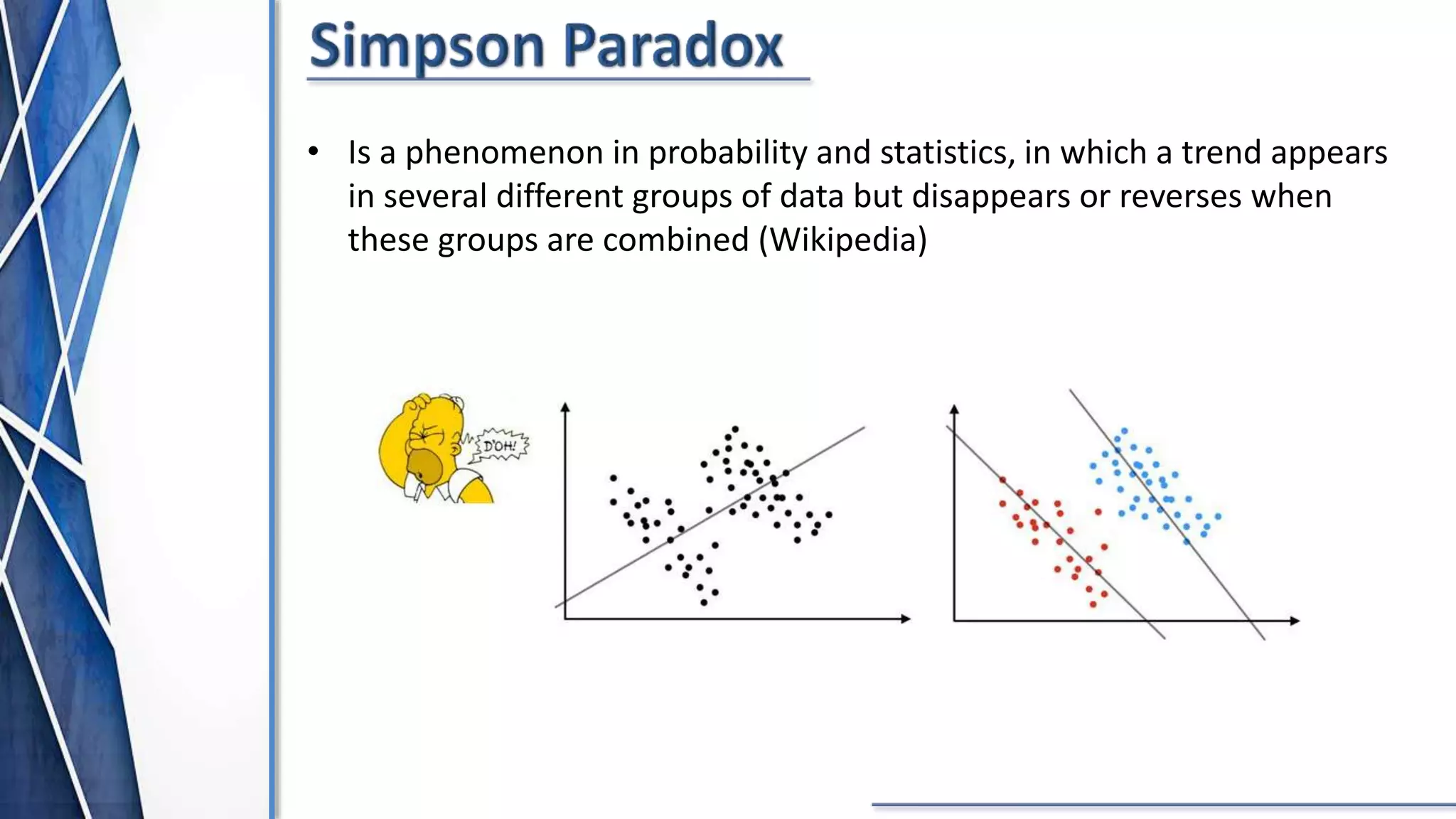 Simpson Paradox

• Is a phenomenon in probability and statistics, in which a trend appears in several different groups of data but disappears or reverses when these groups are combined (Wikipedia)

D'OH!